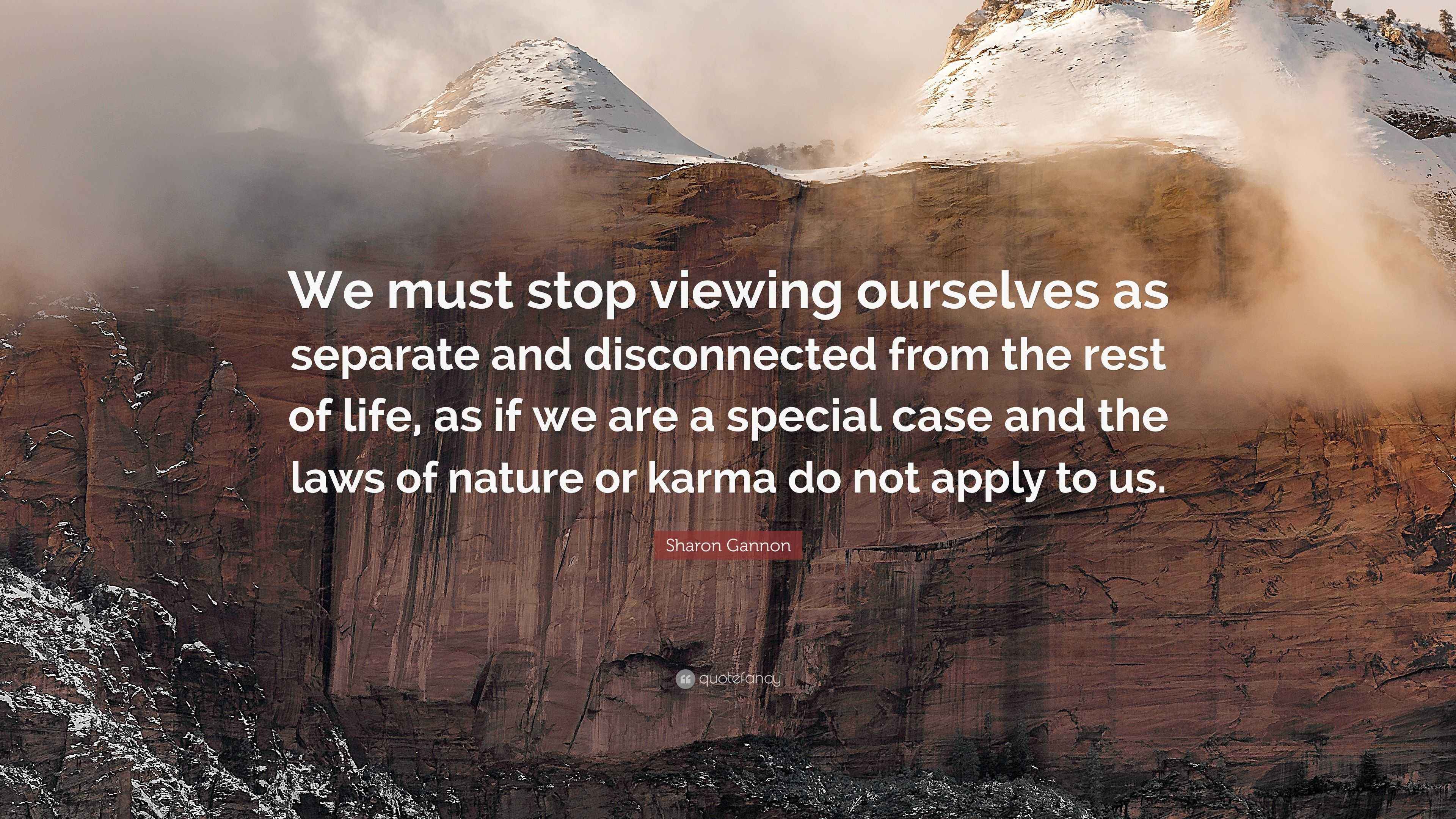 We must stop viewing ourselves as separate and disconnected from the rest of life, as if we are a special case and the laws of nature or karma do not apply to us.

Sharon Gannon

quotefancy